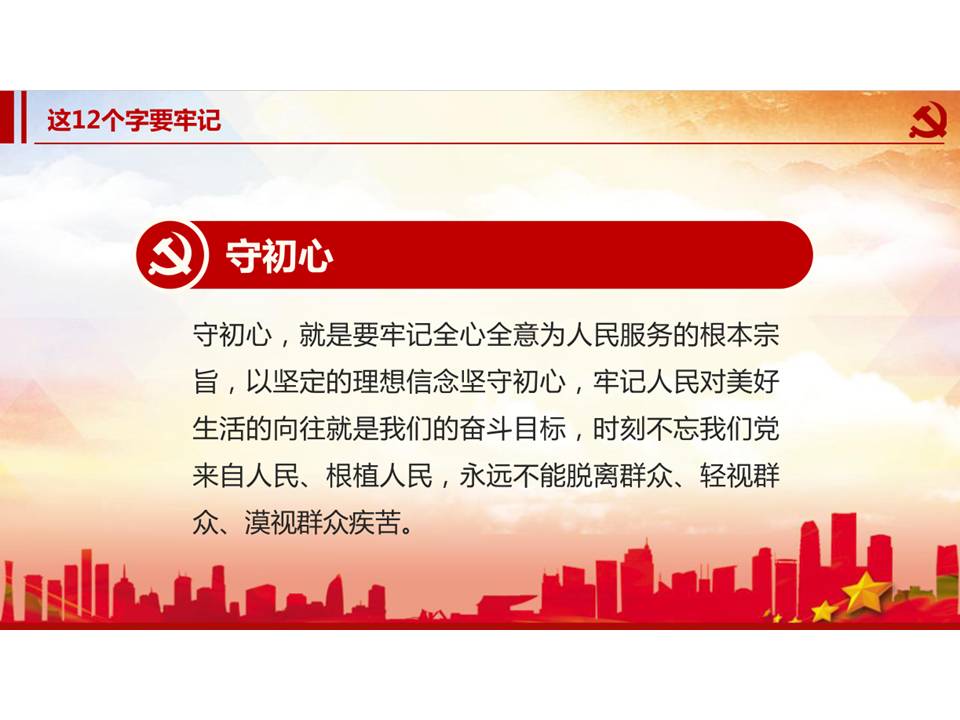 这12个字要牢记

守初心

守初心，就是要牢记全心全意为人民服务的根本宗旨，以坚定的理想信念坚守初心，牢记人民对美好生活的向往就是我们的奋斗目标，时刻不忘我们党来自人民、根植人民，永远不能脱离群众、轻视群众、漠视群众疾苦。